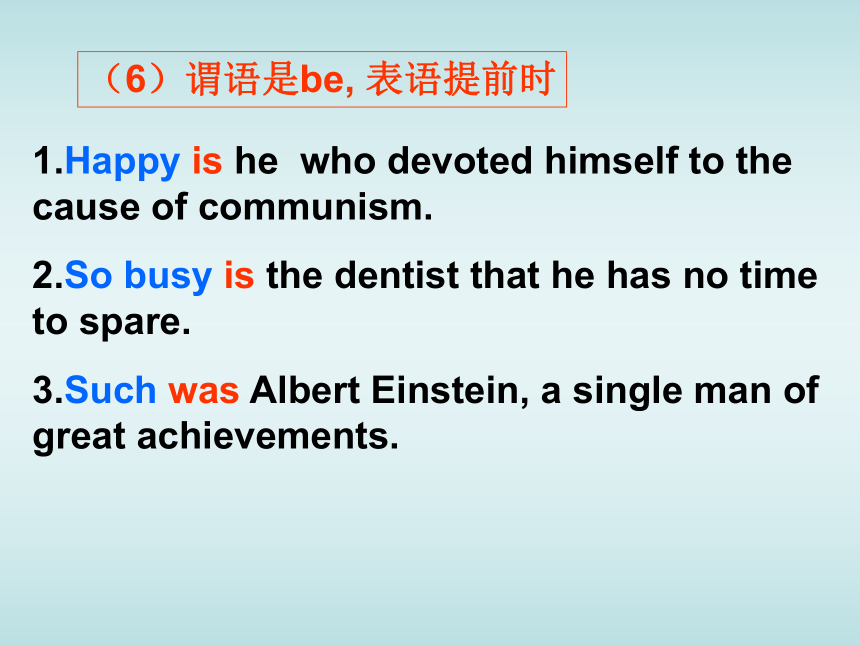 （6）谓语是be, 表语提前时

1.Happy is he who devoted himself to the cause of communism.

2.So busy is the dentist that he has no time to spare.

3.Such was Albert Einstein, a single man of great achievements.